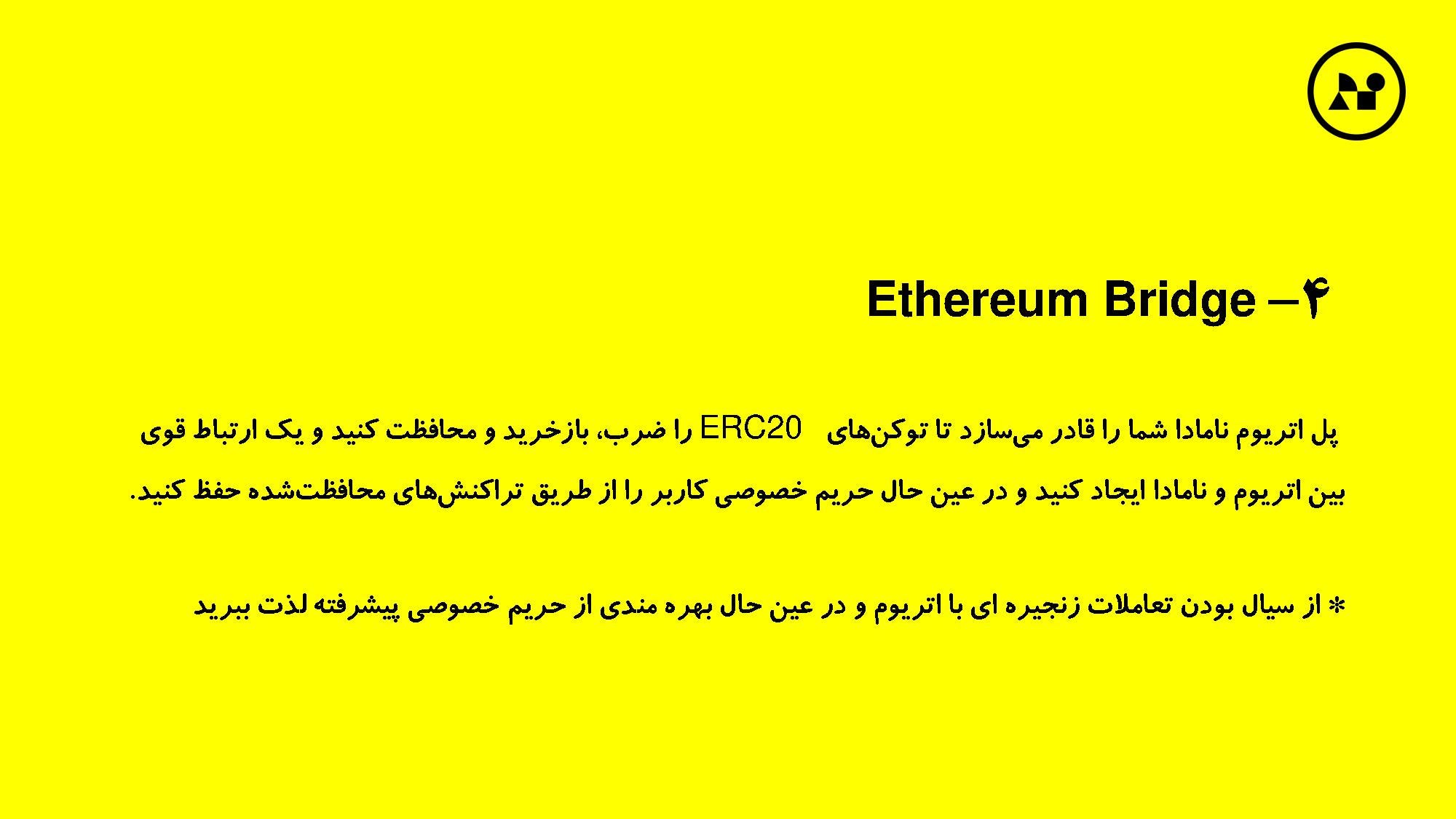 ۴– Ethereum Bridge

پل اتریوم نامادا شما را قادر می‌سازد تا توکن‌های ERC20 را ضرب، بازخرید و محافظت کنید و یک ارتباط قوی بین اتریوم و نامادا ایجاد کنید و در عین حال حریم خصوصی کاربر را از طریق تراکنش‌های محافظت‌شده حفظ کنید.

* از سیال بودن تعاملات زنجیره ای با اتریوم و در عین حال بهره مندی از حریم خصوصی پیشرفته لذت ببرید